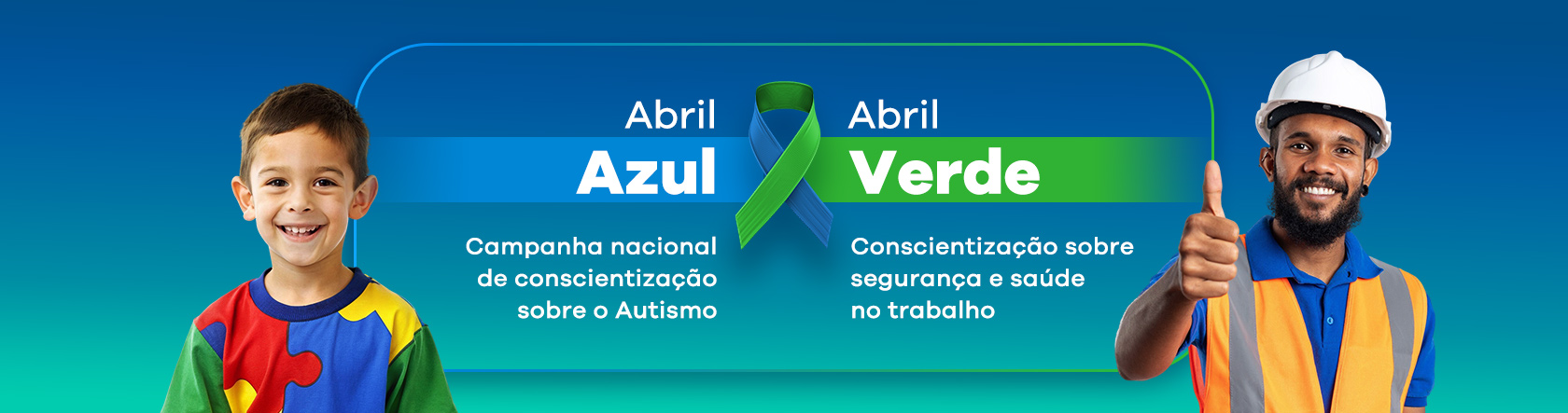 Abril
Azul

Campanha nacional de conscientização sobre o Autismo

Abril
Verde

Conscientização sobre segurança e saúde no trabalho